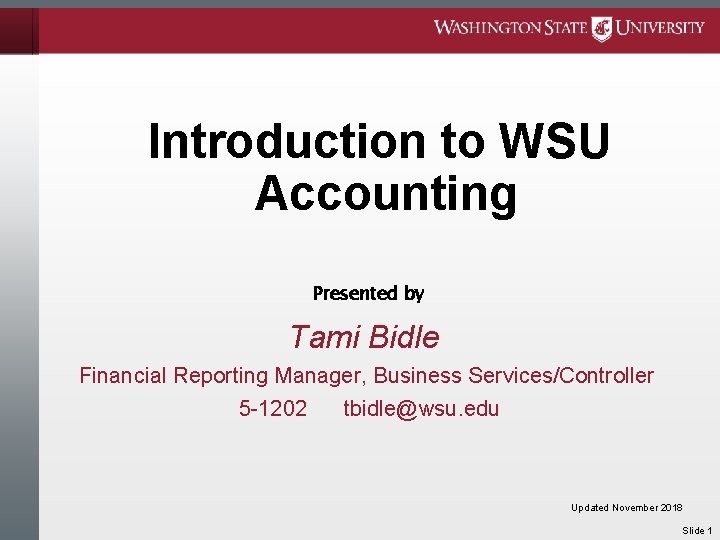 WASHINGTON STATE UNIVERSITY

Introduction to WSU Accounting

Presented by

Tami Bidle

Financial Reporting Manager, Business Services/Controller

5-1202 tbidle@wsu.edu

Updated November 2018

Slide 1